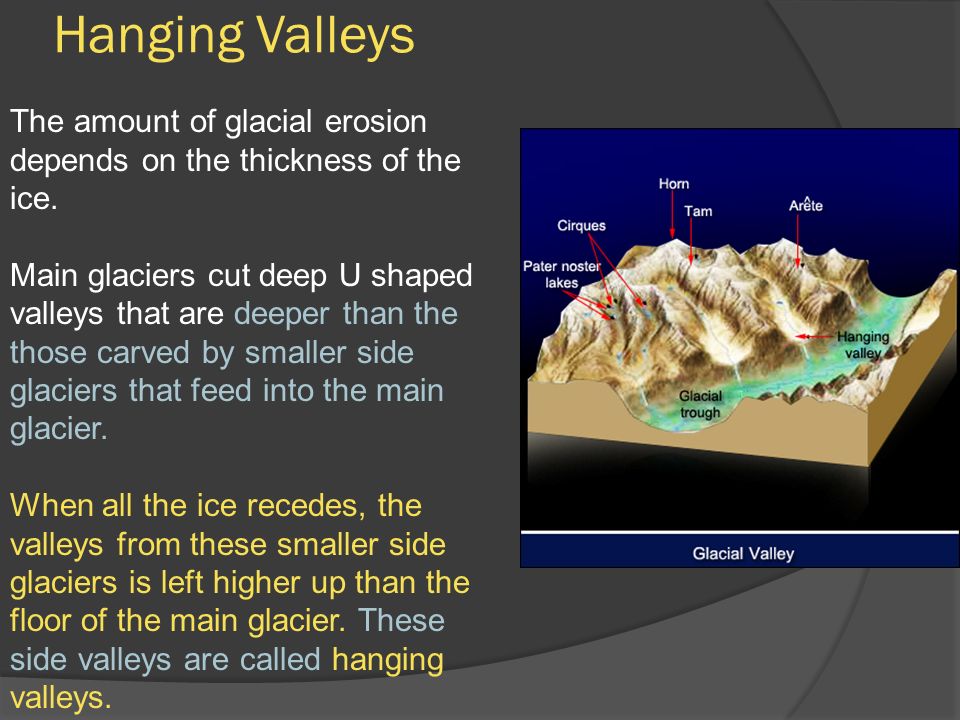 Hanging Valleys

The amount of glacial erosion depends on the thickness of the ice.

Main glaciers cut deep U shaped valleys that are deeper than the those carved by smaller side glaciers that feed into the main glacier.

When all the ice recedes, the valleys from these smaller side glaciers is left higher up than the floor of the main glacier. These side valleys are called hanging valleys.

Horn
Tam
Arête
Cirques
Pater noster lakes
Hanging valley
Glacial trough
Glacial Valley